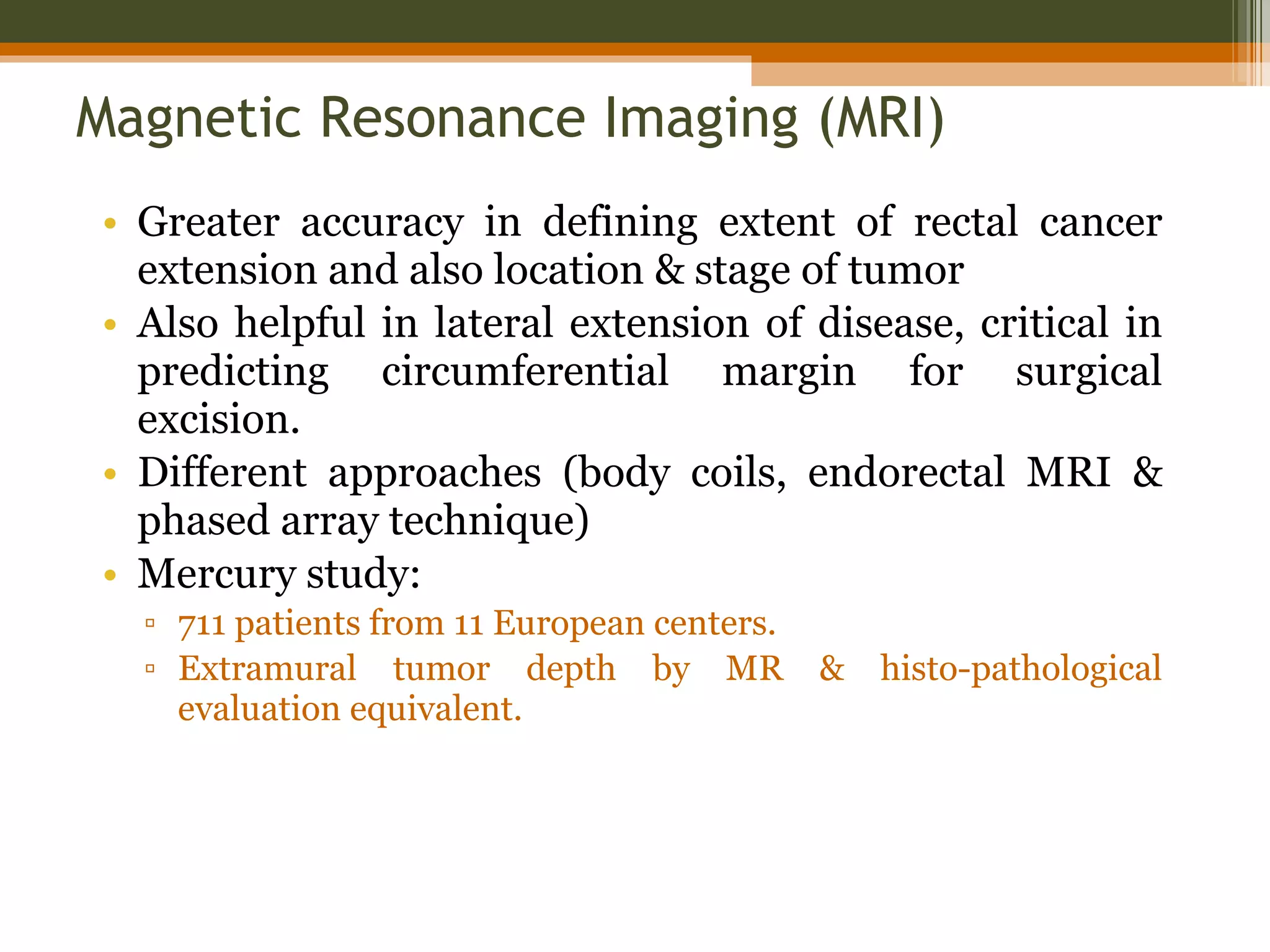 Magnetic Resonance Imaging (MRI)

• Greater accuracy in defining extent of rectal cancer extension and also location & stage of tumor
• Also helpful in lateral extension of disease, critical in predicting circumferential margin for surgical excision.
• Different approaches (body coils, endorectal MRI & phased array technique)
• Mercury study:
▫ 711 patients from 11 European centers.
▫ Extramural tumor depth by MR & histo-pathological evaluation equivalent.